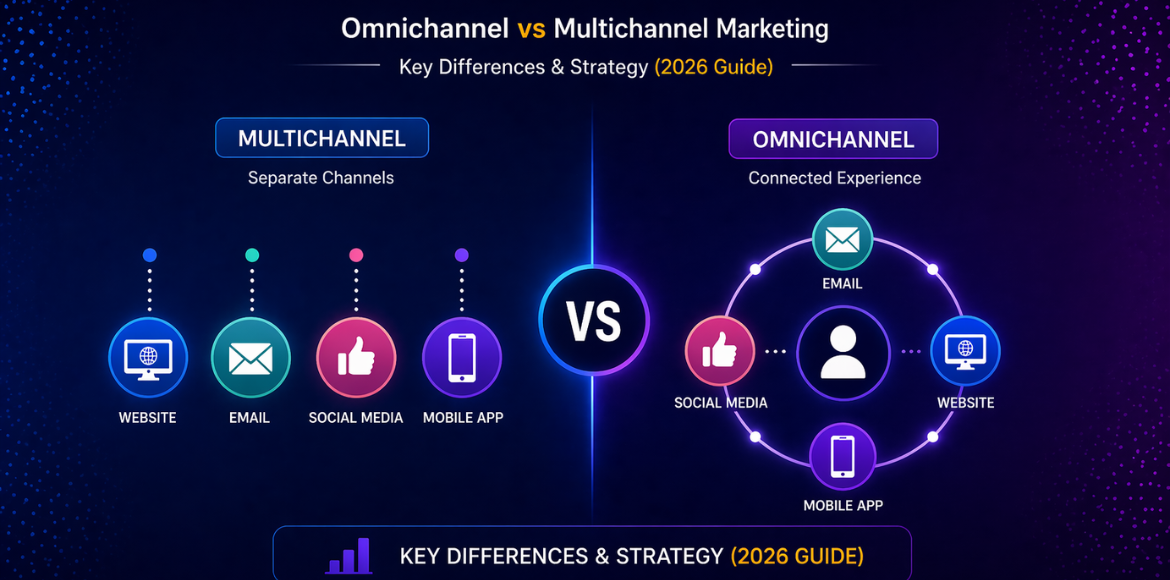 Omnichannel vs Multichannel Marketing

Key Differences & Strategy (2026 Guide)

MULTICHANNEL

Separate Channels

WEBSITE

EMAIL

SOCIAL MEDIA

MOBILE APP

VS

OMNICHANNEL

Connected Experience

EMAIL

SOCIAL MEDIA

WEBSITE

MOBILE APP

KEY DIFFERENCES & STRATEGY (2026 GUIDE)